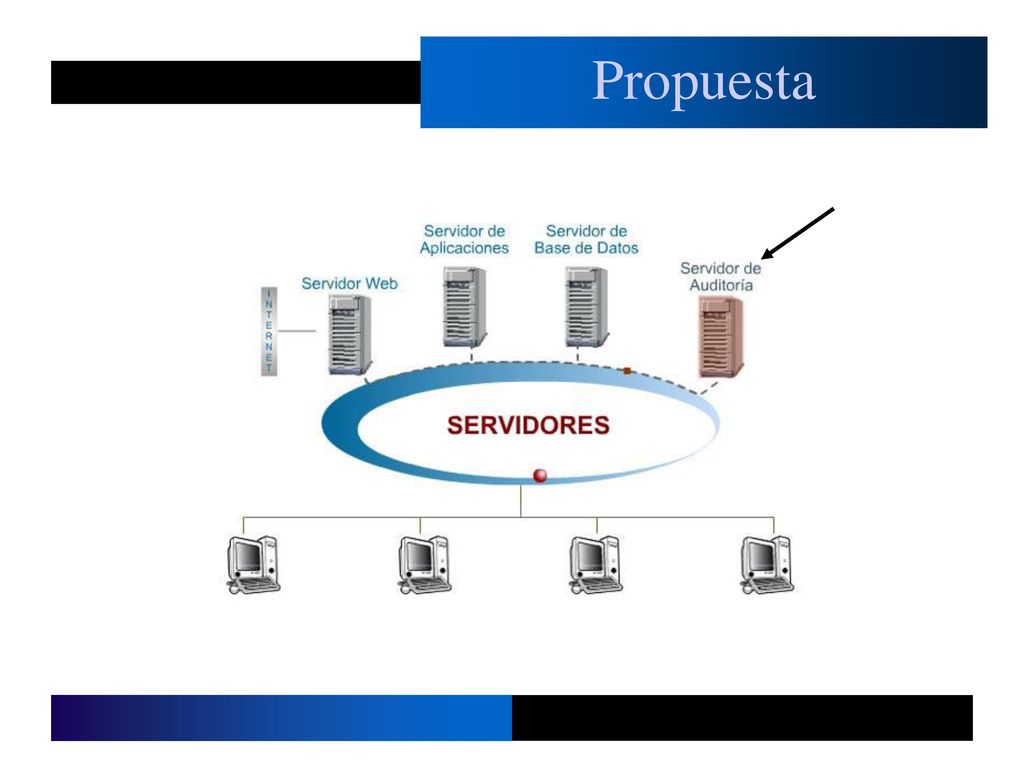 Propuesta

INTERNET

Servidor Web

Servidor de Aplicaciones

Servidor de Base de Datos

Servidor de Auditoría

SERVIDORES